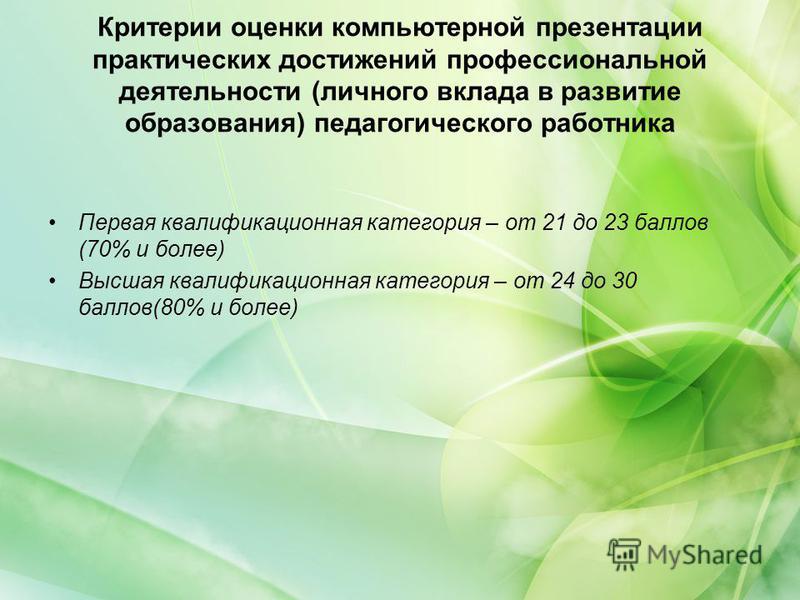 Критерии оценки компьютерной презентации практических достижений профессиональной деятельности (личного вклада в развитие образования) педагогического работника

• Первая квалификационная категория – от 21 до 23 баллов (70% и более)
• Высшая квалификационная категория – от 24 до 30 баллов(80% и более)

MyShared